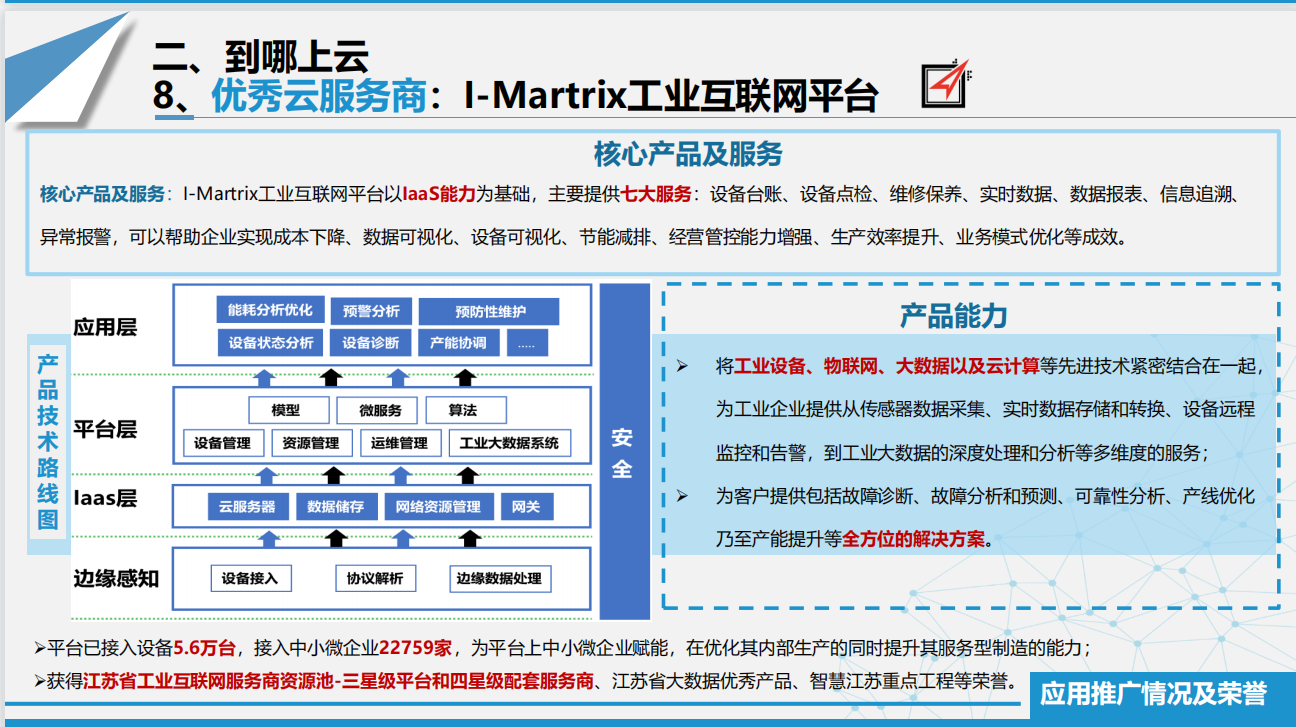 二、到哪上云
8、优秀云服务商：I-Martrix工业互联网平台

核心产品及服务

核心产品及服务：I-Martrix工业互联网平台以IaaS能力为基础，主要提供七大服务：设备台账、设备点检、维修保养、实时数据、数据报表、信息追溯、异常报警，可以帮助企业实现成本下降、数据可视化、设备可视化、节能减排、经营管控能力增强、生产效率提升、业务模式优化等成效。

产品技术路线图

应用层
能耗分析优化 预警分析 预防性维护
设备状态分析 设备诊断 产能协调 .....

平台层
模型 微服务 算法
设备管理 资源管理 运维管理 工业大数据系统

Iaas层
云服务器 数据储存 网络资源管理 网关

边缘感知
设备接入 协议解析 边缘数据处理

安全

产品能力

➢ 将工业设备、物联网、大数据以及云计算等先进技术紧密结合在一起，为工业企业提供从传感器数据采集、实时数据存储和转换、设备远程监控和告警，到工业大数据的深度处理和分析等多维度的服务；

➢ 为客户提供包括故障诊断、故障分析和预测、可靠性分析、产线优化乃至产能提升等全方位的解决方案。

➢平台已接入设备5.6万台，接入中小微企业22759家，为平台上中小微企业赋能，在优化其内部生产的同时提升其服务型制造的能力；

➢获得江苏省工业互联网服务商资源池-三星级平台和四星级配套服务商、江苏省大数据优秀产品、智慧江苏重点工程等荣誉。

应用推广情况及荣誉